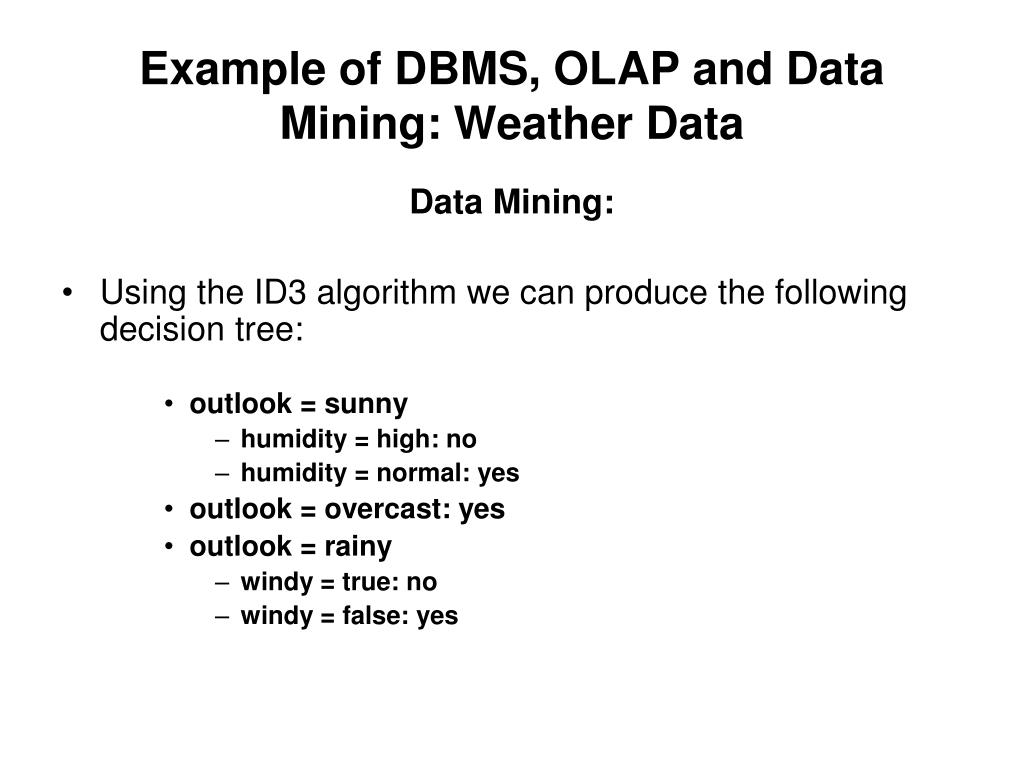 Example of DBMS, OLAP and Data Mining: Weather Data

Data Mining:

• Using the ID3 algorithm we can produce the following decision tree:

• outlook = sunny
– humidity = high: no
– humidity = normal: yes
• outlook = overcast: yes
• outlook = rainy
– windy = true: no
– windy = false: yes